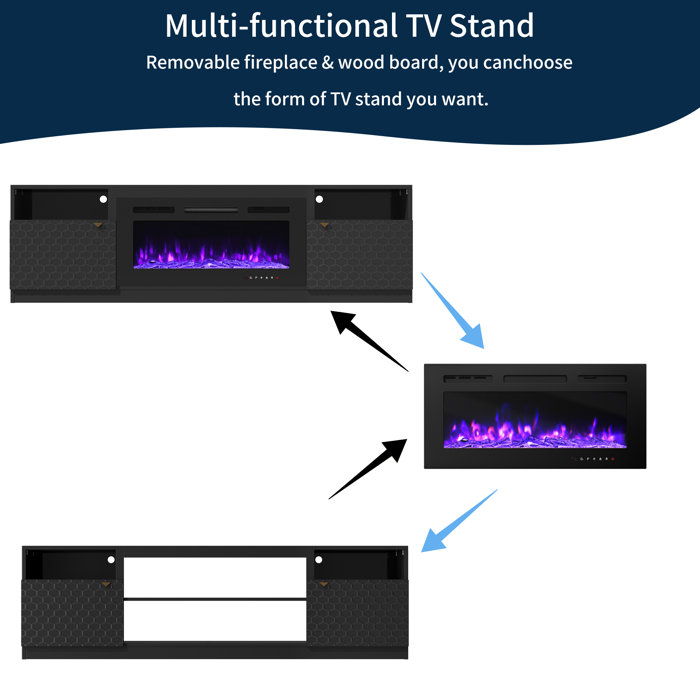 Multi-functional TV Stand

Removable fireplace & wood board, you canchoose the form of TV stand you want.